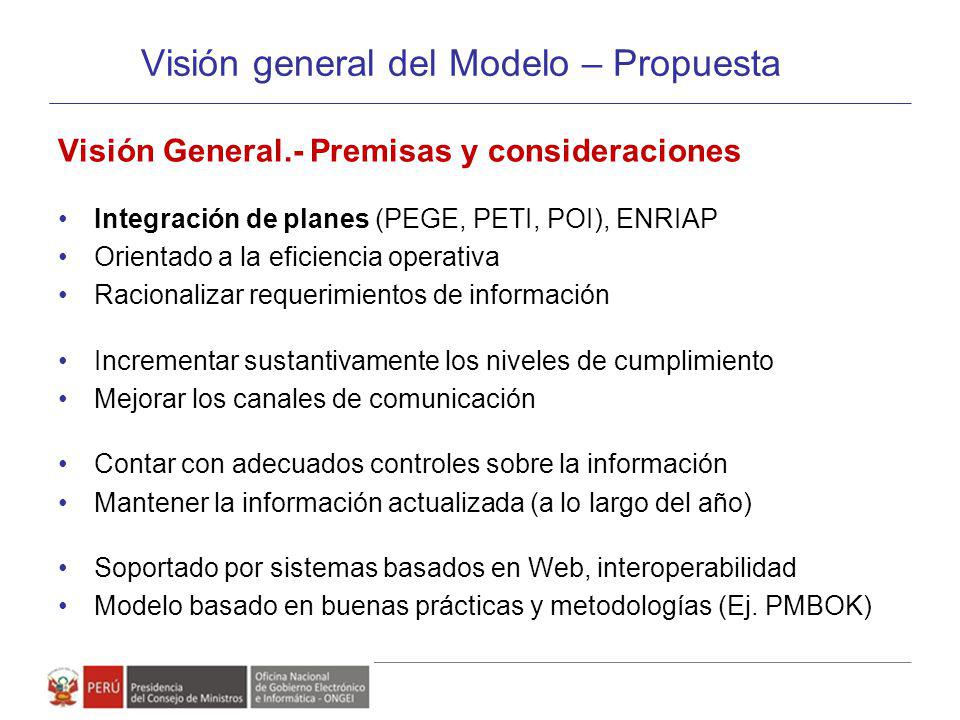 Visión general del Modelo – Propuesta

Visión General.- Premisas y consideraciones

• Integración de planes (PEGE, PETI, POI), ENRIAP
• Orientado a la eficiencia operativa
• Racionalizar requerimientos de información

• Incrementar sustantivamente los niveles de cumplimiento
• Mejorar los canales de comunicación

• Contar con adecuados controles sobre la información
• Mantener la información actualizada (a lo largo del año)

• Soportado por sistemas basados en Web, interoperabilidad
• Modelo basado en buenas prácticas y metodologías (Ej. PMBOK)

PERÚ Presidencia del Consejo de Ministros Oficina Nacional de Gobierno Electrónico e Informática - ONGEI